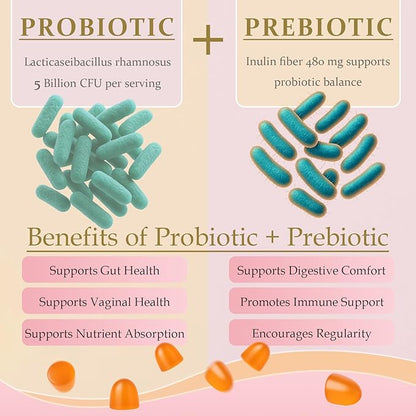 PROBIOTIC

Lacticaseibacillus rhamnosus
5 Billion CFU per serving

+

PREBIOTIC

Inulin fiber 480 mg supports probiotic balance

Benefits of Probiotic + Prebiotic

Supports Gut Health

Supports Vaginal Health

Supports Nutrient Absorption

Supports Digestive Comfort

Promotes Immune Support

Encourages Regularity